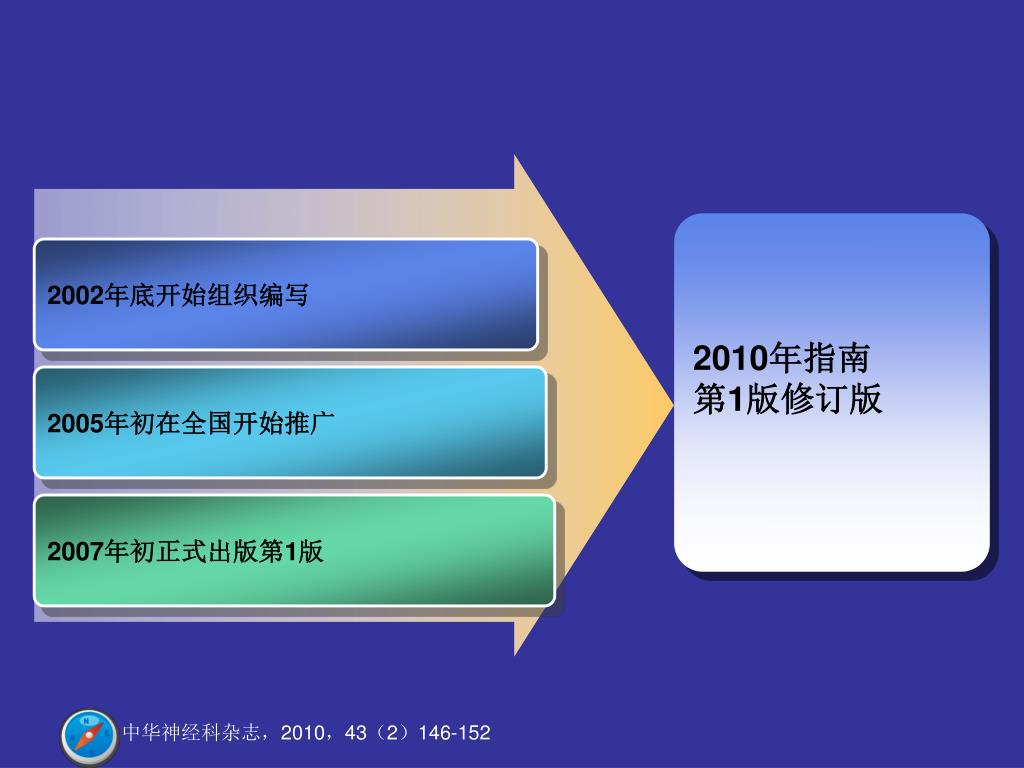 2002年底开始组织编写

2005年初在全国开始推广

2007年初正式出版第1版

2010年指南
第1版修订版

中华神经科杂志，2010，43（2）146-152